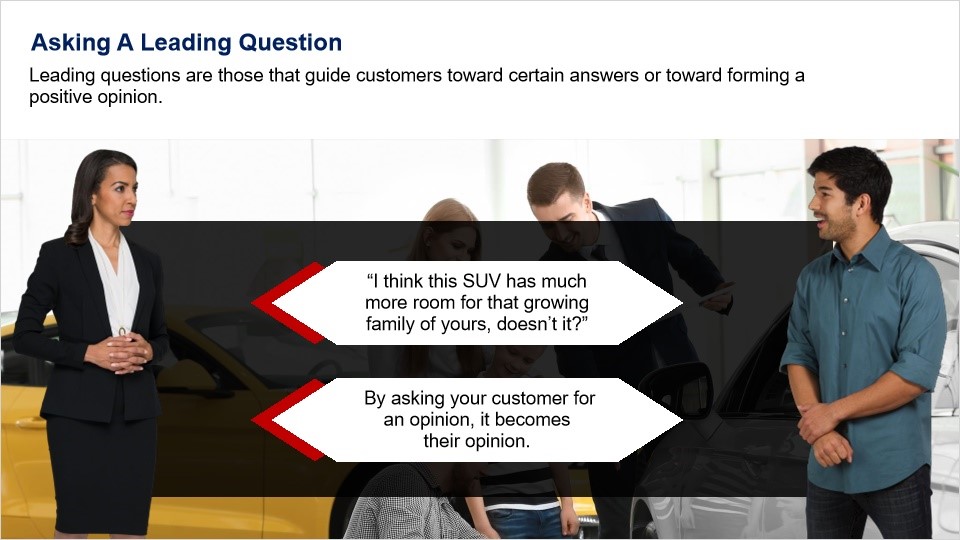 Asking A Leading Question

Leading questions are those that guide customers toward certain answers or toward forming a positive opinion.

“I think this SUV has much more room for that growing family of yours, doesn’t it?”

By asking your customer for an opinion, it becomes their opinion.